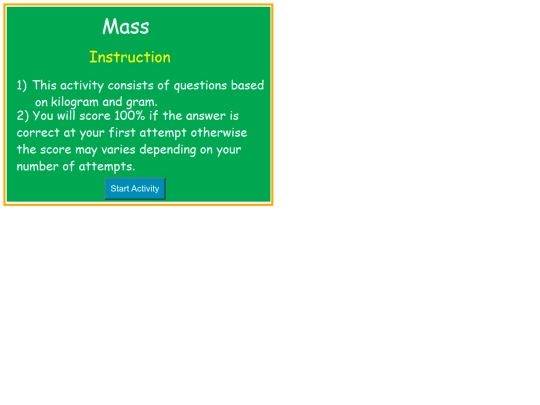 Mass

Instruction

1) This activity consists of questions based on kilogram and gram.

2) You will score 100% if the answer is correct at your first attempt otherwise the score may varies depending on your number of attempts.

Start Activity